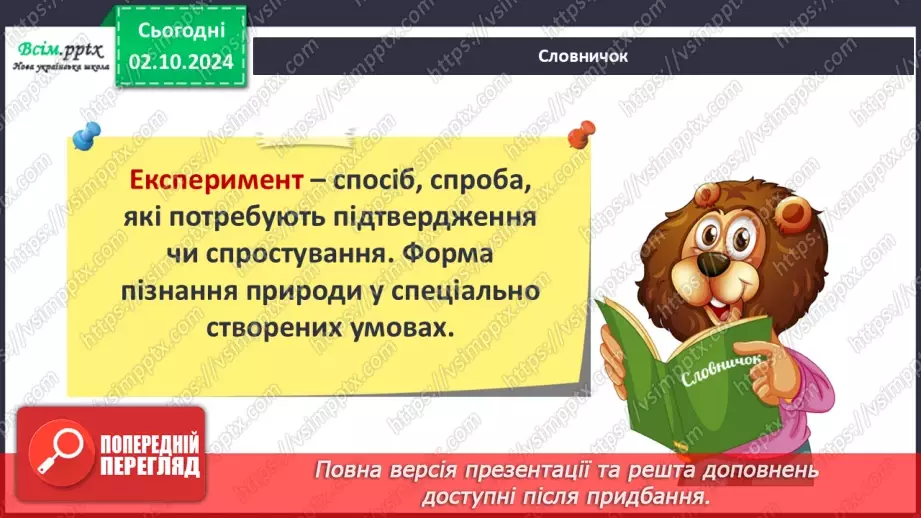 Всім.pptx
Нова українська школа

Сьогодні
02.10.2024

Словничок

Експеримент – спосіб, спроба, які потребують підтвердження чи спростування. Форма пізнання природи у спеціально створених умовах.

Словничок

https://vsimpptx.com

ПОПЕРЕДНІЙ ПЕРЕГЛЯД

Повна версія презентації та решта доповнень доступні після придбання.